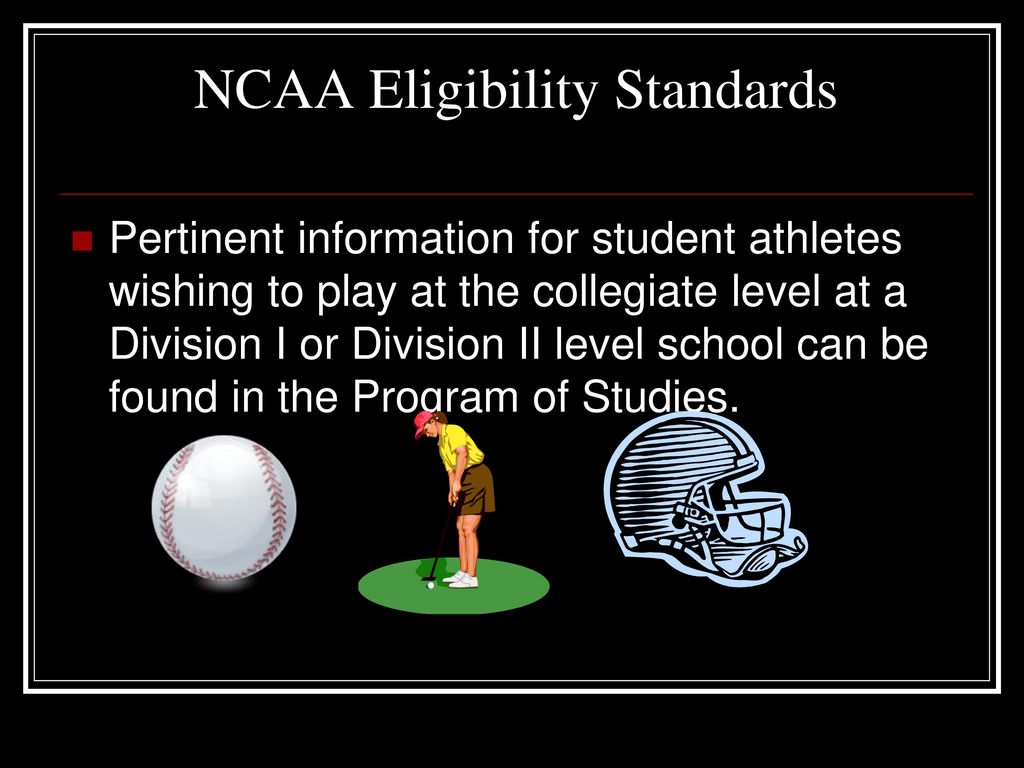 NCAA Eligibility Standards

Pertinent information for student athletes wishing to play at the collegiate level at a Division I or Division II level school can be found in the Program of Studies.